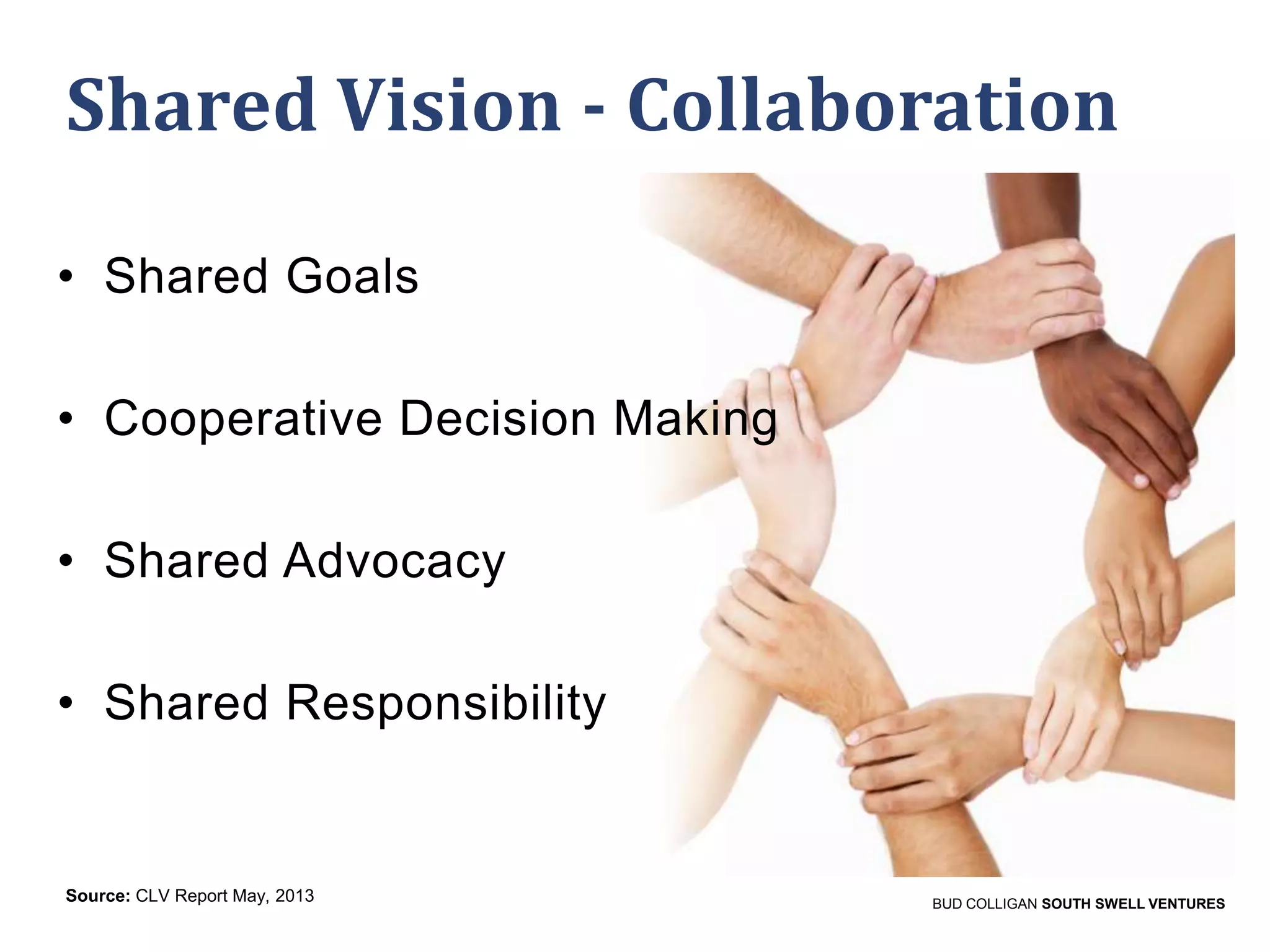 Shared Vision - Collaboration

• Shared Goals

• Cooperative Decision Making

• Shared Advocacy

• Shared Responsibility

Source: CLV Report May, 2013

BUD COLLIGAN SOUTH SWELL VENTURES